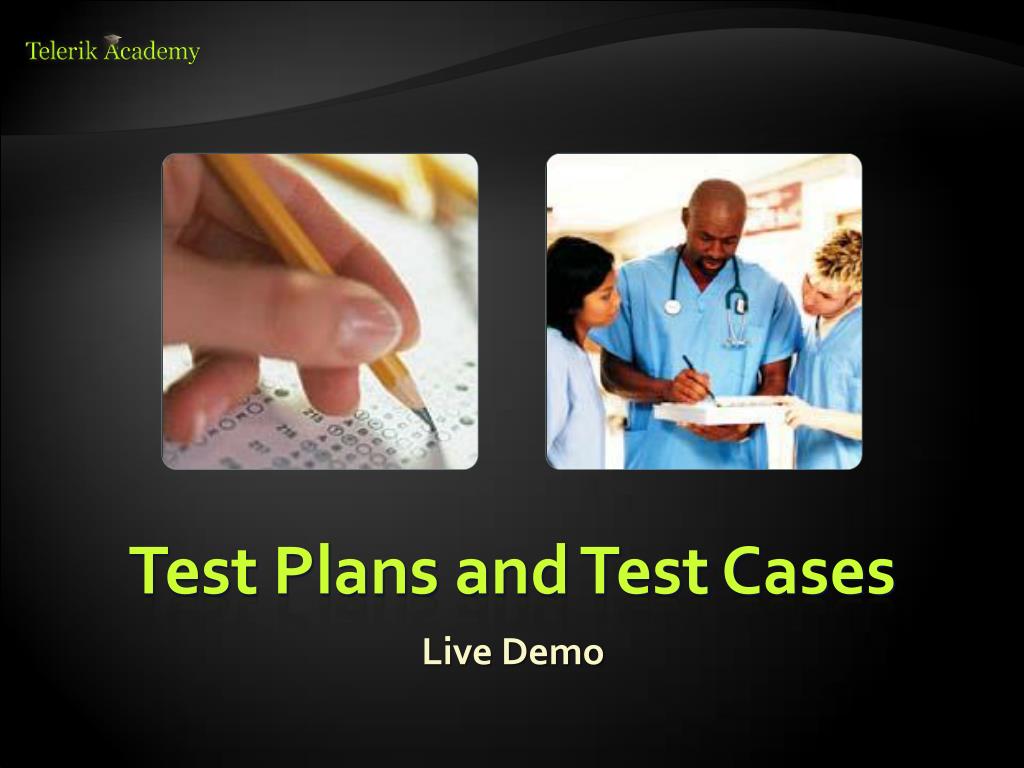 Telerik Academy

Test Plans and Test Cases

Live Demo